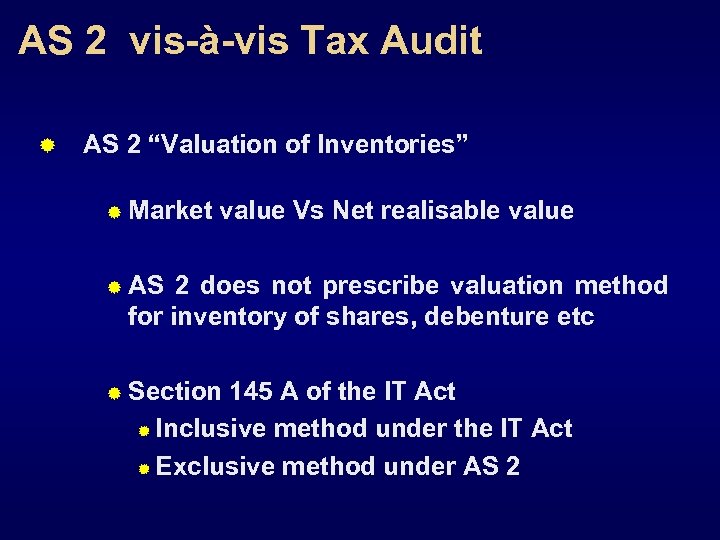 AS 2 vis-à-vis Tax Audit

AS 2 “Valuation of Inventories”

Market value Vs Net realisable value

AS 2 does not prescribe valuation method for inventory of shares, debenture etc

Section 145 A of the IT Act

Inclusive method under the IT Act

Exclusive method under AS 2